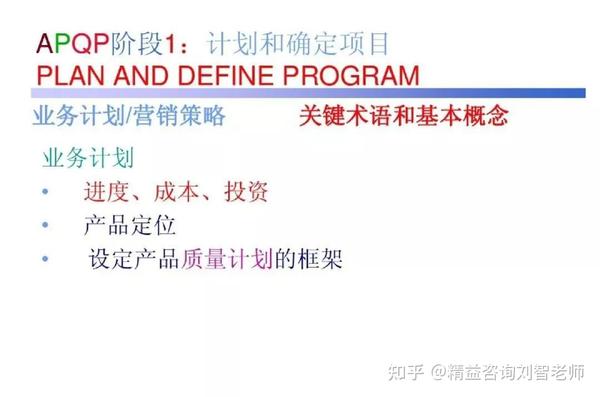 APQP阶段1：计划和确定项目
PLAN AND DEFINE PROGRAM

业务计划/营销策略　　关键术语和基本概念

业务计划
• 进度、成本、投资
• 产品定位
• 设定产品质量计划的框架

知乎 @精益咨询刘智老师